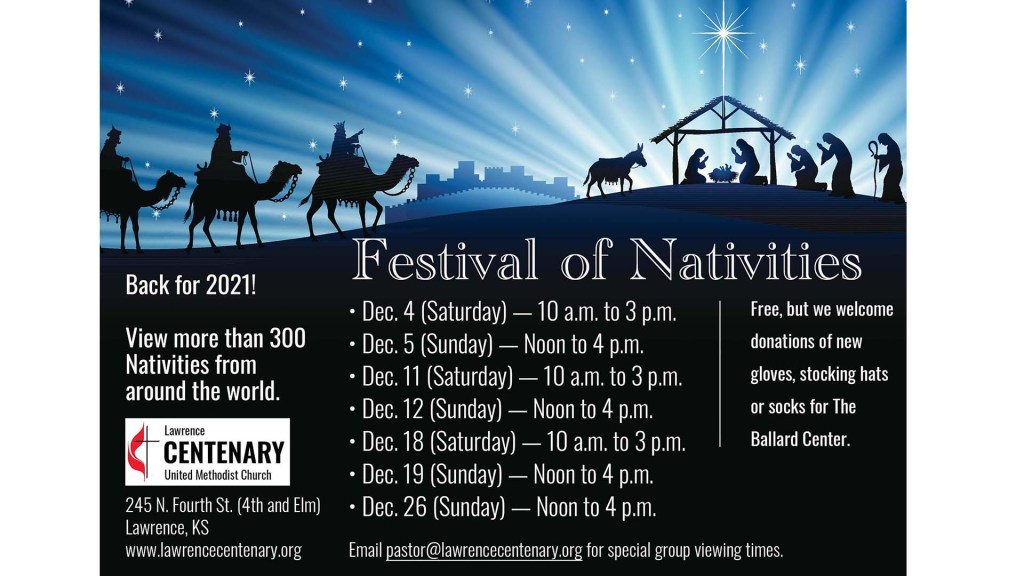 Festival of Nativities

Back for 2021!

View more than 300 Nativities from around the world.

Lawrence
CENTENARY
United Methodist Church

245 N. Fourth St. (4th and Elm)
Lawrence, KS
www.lawrencecentenary.org

• Dec. 4 (Saturday) — 10 a.m. to 3 p.m.
• Dec. 5 (Sunday) — Noon to 4 p.m.
• Dec. 11 (Saturday) — 10 a.m. to 3 p.m.
• Dec. 12 (Sunday) — Noon to 4 p.m.
• Dec. 18 (Saturday) — 10 a.m. to 3 p.m.
• Dec. 19 (Sunday) — Noon to 4 p.m.
• Dec. 26 (Sunday) — Noon to 4 p.m.

Free, but we welcome donations of new gloves, stocking hats or socks for The Ballard Center.

Email pastor@lawrencecentenary.org for special group viewing times.